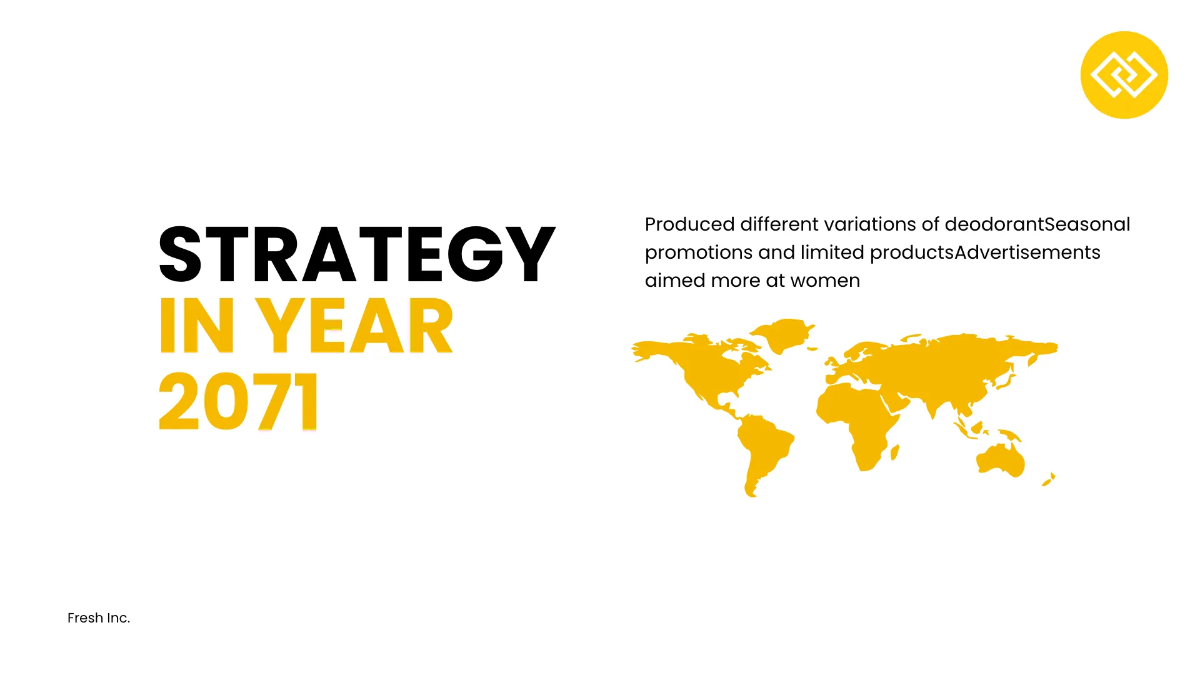 STRATEGY IN YEAR 2071

Produced different variations of deodorantSeasonal promotions and limited productsAdvertisements aimed more at women

Fresh Inc.